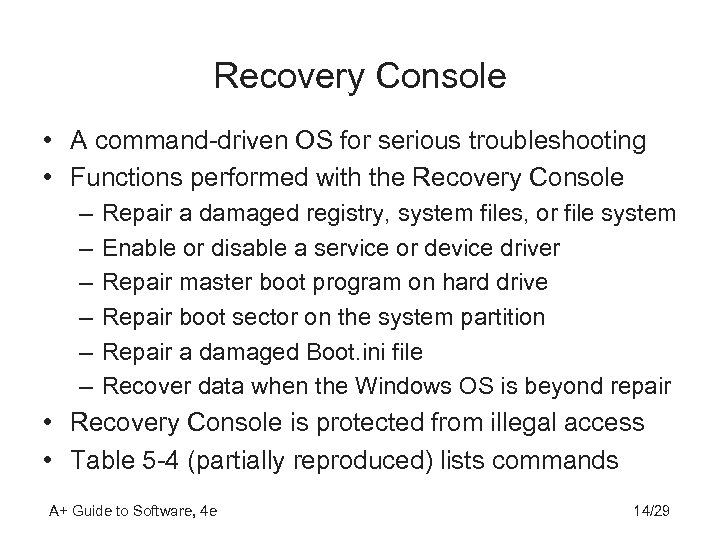 Recovery Console

• A command-driven OS for serious troubleshooting
• Functions performed with the Recovery Console
– Repair a damaged registry, system files, or file system
– Enable or disable a service or device driver
– Repair master boot program on hard drive
– Repair boot sector on the system partition
– Repair a damaged Boot.ini file
– Recover data when the Windows OS is beyond repair
• Recovery Console is protected from illegal access
• Table 5-4 (partially reproduced) lists commands

A+ Guide to Software, 4e

14/29